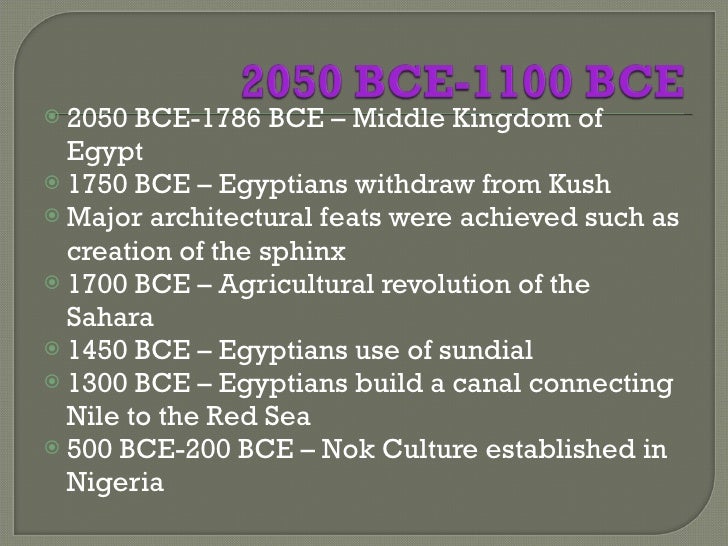 2050 BCE-1100 BCE

2050 BCE-1786 BCE – Middle Kingdom of Egypt

1750 BCE – Egyptians withdraw from Kush

Major architectural feats were achieved such as creation of the sphinx

1700 BCE – Agricultural revolution of the Sahara

1450 BCE – Egyptians use of sundial

1300 BCE – Egyptians build a canal connecting Nile to the Red Sea

500 BCE-200 BCE – Nok Culture established in Nigeria